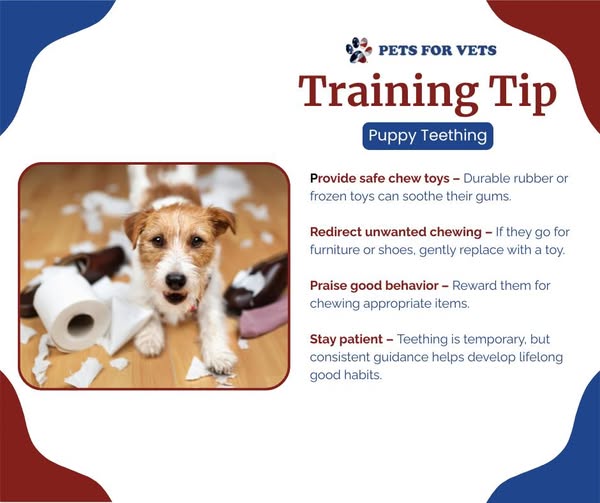 PETS FOR VETS

Training Tip

Puppy Teething

Provide safe chew toys – Durable rubber or frozen toys can soothe their gums.

Redirect unwanted chewing – If they go for furniture or shoes, gently replace with a toy.

Praise good behavior – Reward them for chewing appropriate items.

Stay patient – Teething is temporary, but consistent guidance helps develop lifelong good habits.